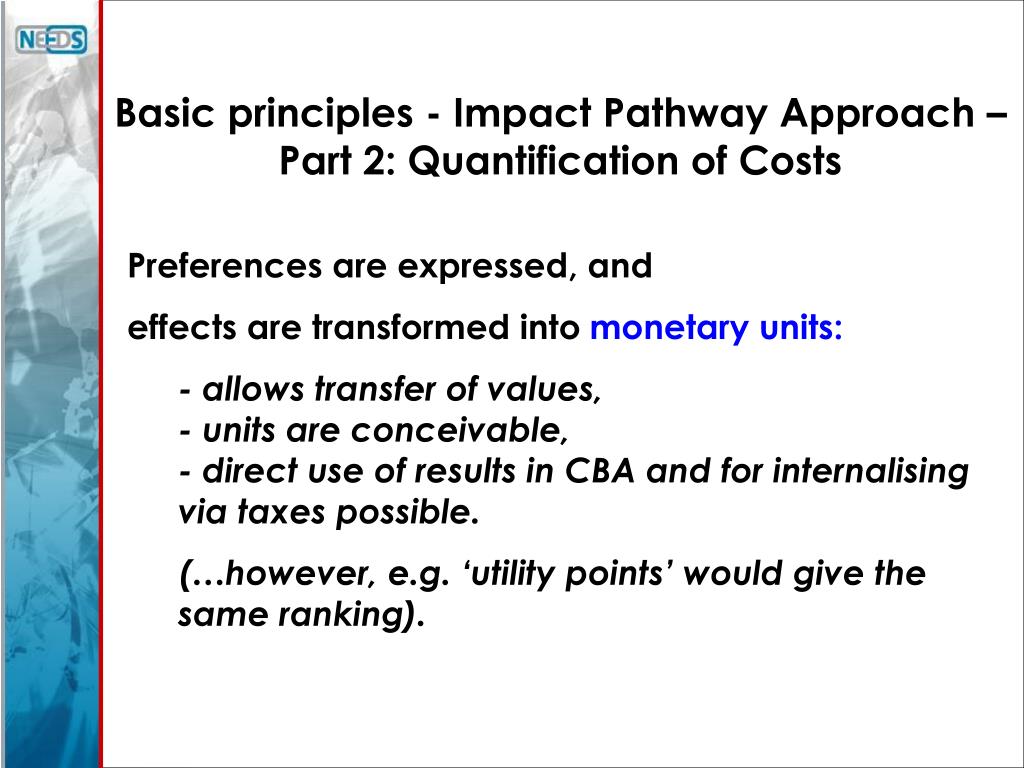 NEEDS

Basic principles - Impact Pathway Approach – Part 2: Quantification of Costs

Preferences are expressed, and

effects are transformed into monetary units:

- allows transfer of values,
- units are conceivable,
- direct use of results in CBA and for internalising via taxes possible.

(…however, e.g. ‘utility points’ would give the same ranking).